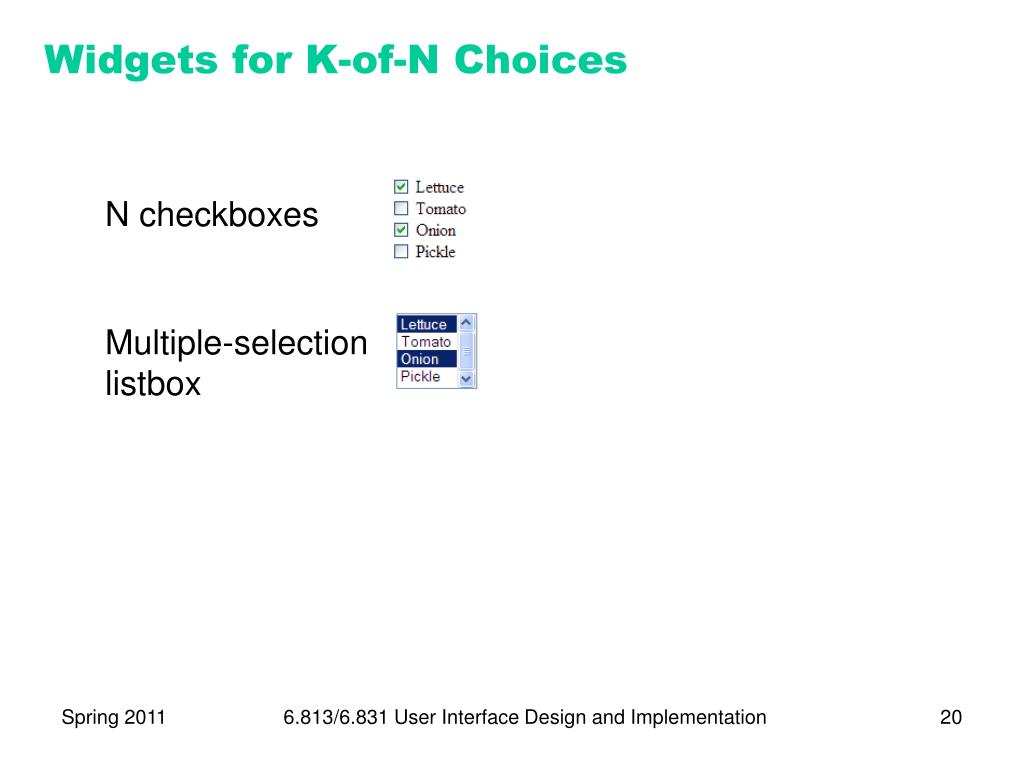 Widgets for K-of-N Choices

N checkboxes

Lettuce
Tomato
Onion
Pickle

Multiple-selection listbox

Lettuce
Tomato
Onion
Pickle

Spring 2011

6.813/6.831 User Interface Design and Implementation

20